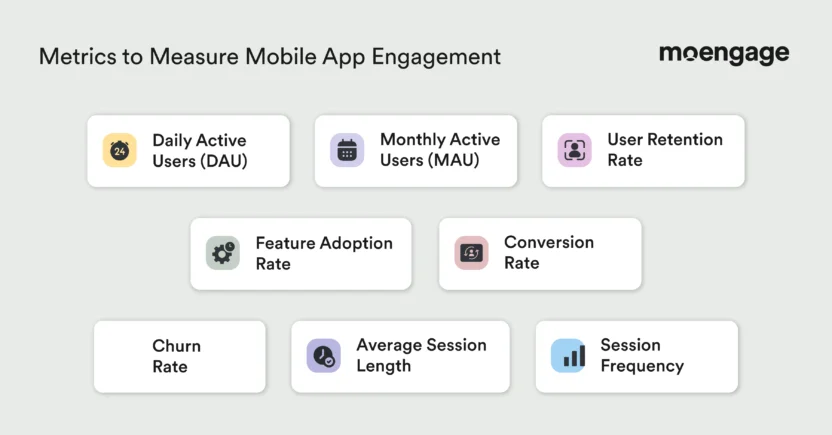 Metrics to Measure Mobile App Engagement

moengage

24 Daily Active Users (DAU)

Monthly Active Users (MAU)

User Retention Rate

Feature Adoption Rate

Conversion Rate

Churn Rate

Average Session Length

Session Frequency